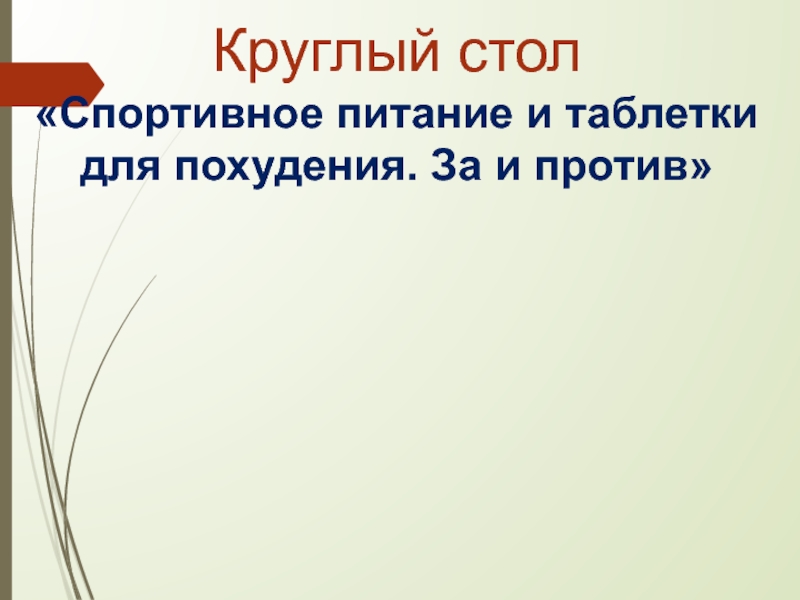 Круглый стол

«Спортивное питание и таблетки для похудения. За и против»